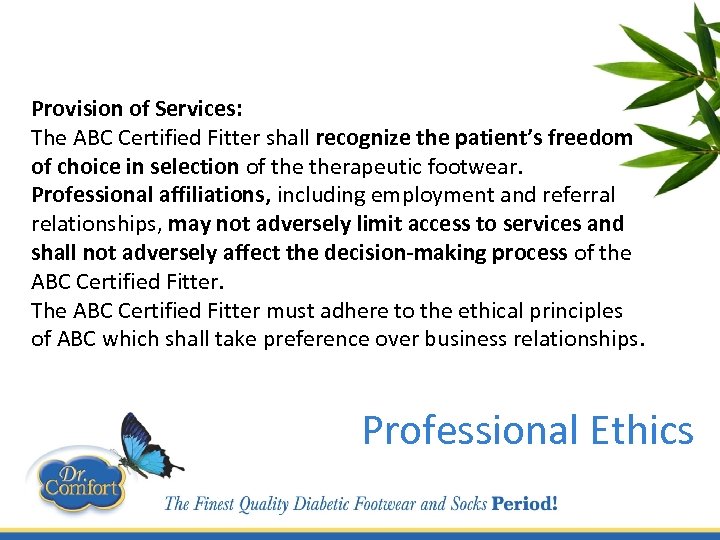 Provision of Services:
The ABC Certified Fitter shall recognize the patient's freedom of choice in selection of the therapeutic footwear. Professional affiliations, including employment and referral relationships, may not adversely limit access to services and shall not adversely affect the decision-making process of the ABC Certified Fitter.
The ABC Certified Fitter must adhere to the ethical principles of ABC which shall take preference over business relationships.

Professional Ethics

Dr. Comfort

The Finest Quality Diabetic Footwear and Socks Period!